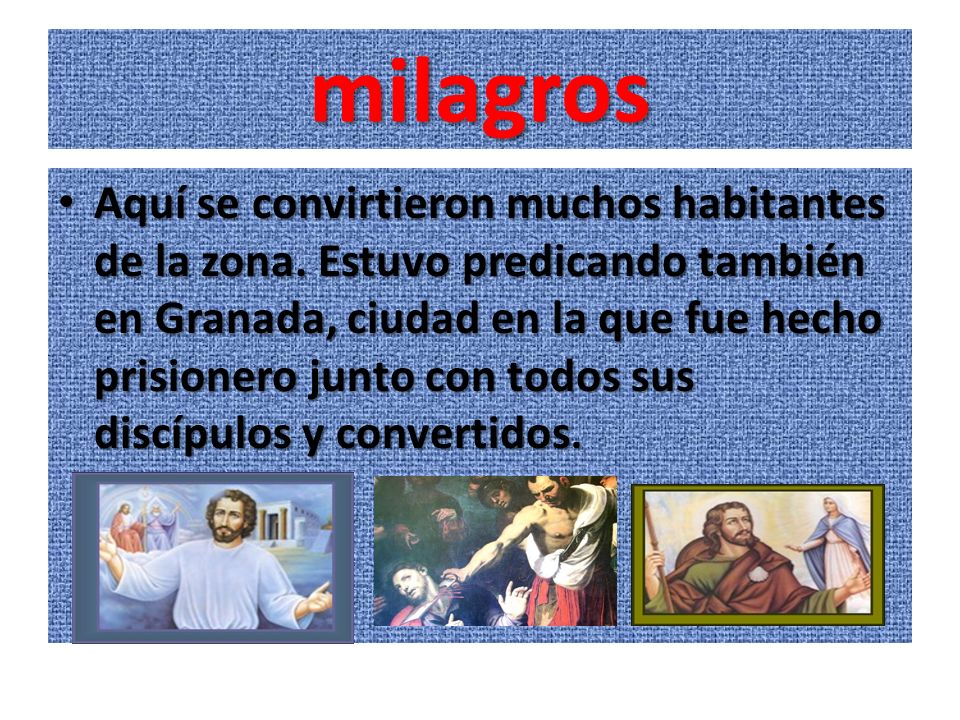 milagros

• Aquí se convirtieron muchos habitantes de la zona. Estuvo predicando también en Granada, ciudad en la que fue hecho prisionero junto con todos sus discípulos y convertidos.